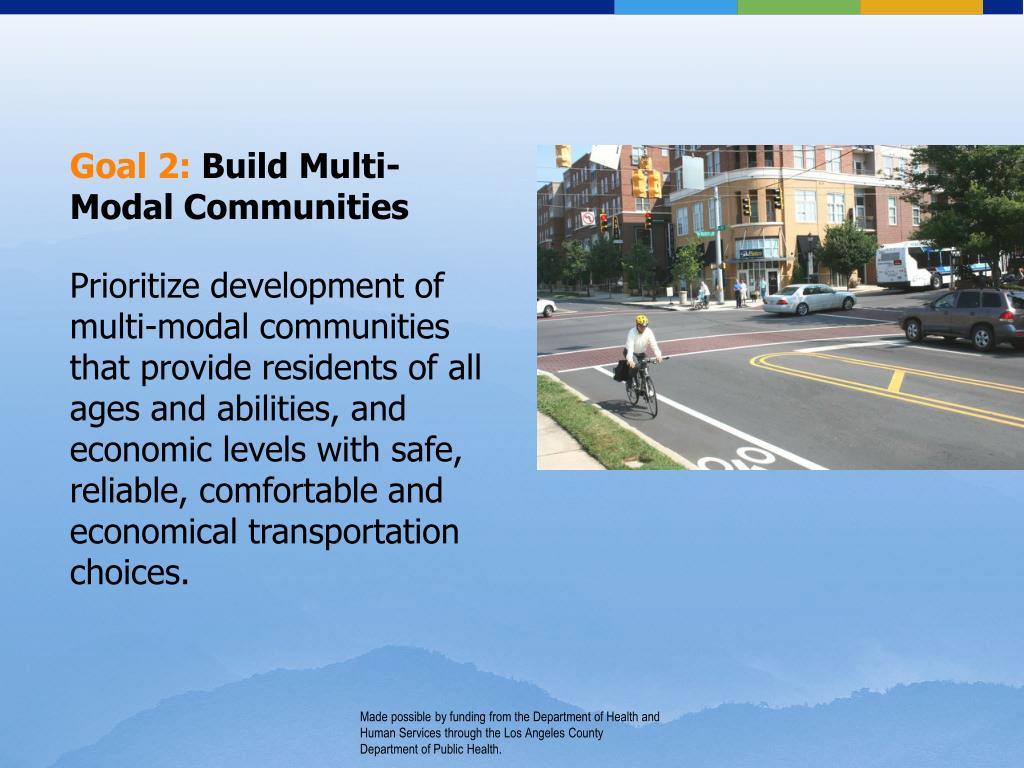 Goal 2: Build Multi-Modal Communities

Prioritize development of multi-modal communities that provide residents of all ages and abilities, and economic levels with safe, reliable, comfortable and economical transportation choices.

Made possible by funding from the Department of Health and Human Services through the Los Angeles County Department of Public Health.